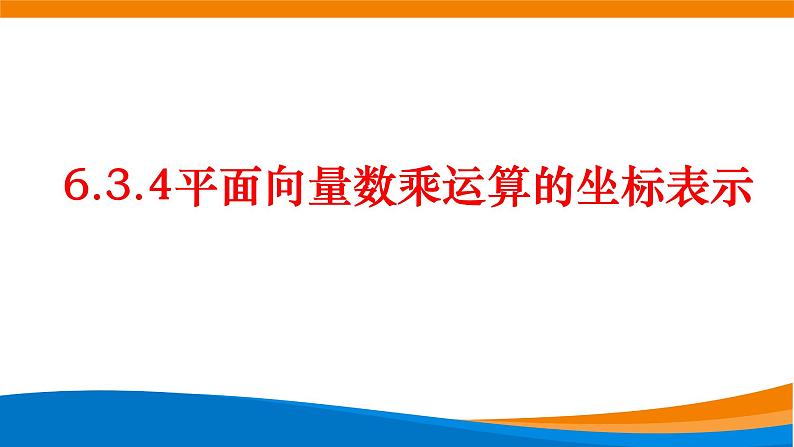 6.3.4平面向量数乘运算的坐标表示